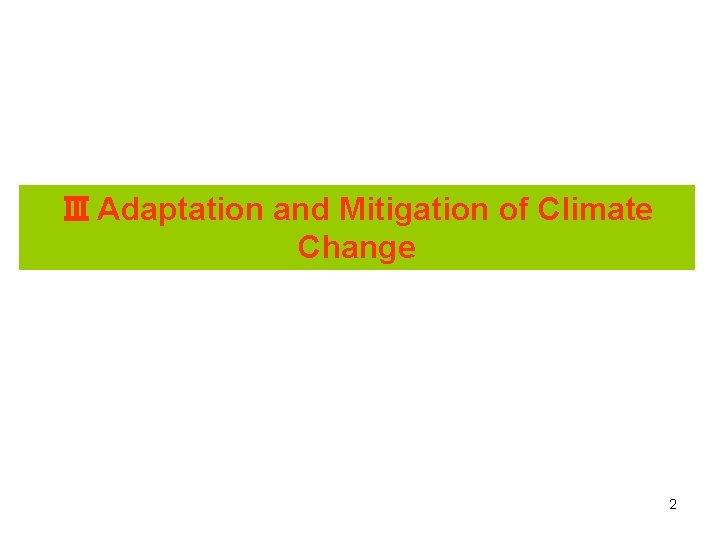 Ⅲ Adaptation and Mitigation of Climate Change

2